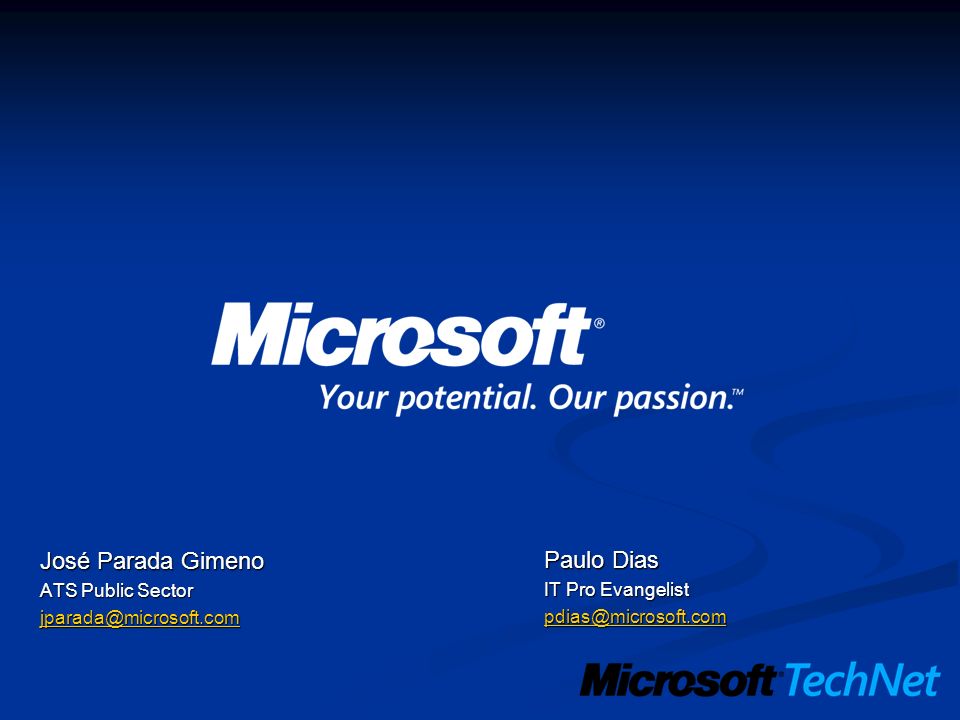 Microsoft®
Your potential. Our passion.™

José Parada Gimeno
ATS Public Sector
jparada@microsoft.com

Paulo Dias
IT Pro Evangelist
pdias@microsoft.com

Microsoft TechNet